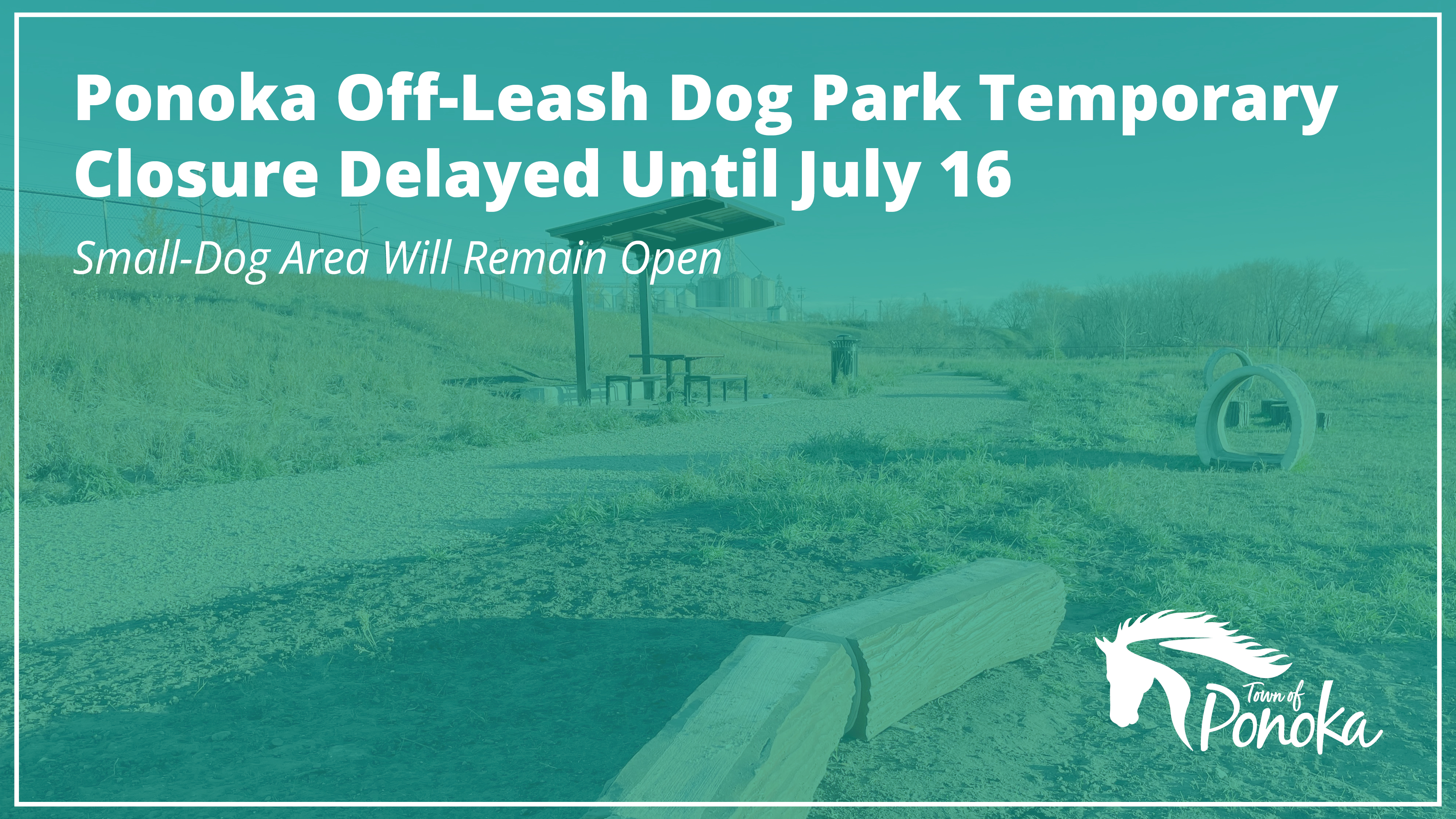 Ponoka Off-Leash Dog Park Temporary Closure Delayed Until July 16

Small-Dog Area Will Remain Open

Town of Ponoka